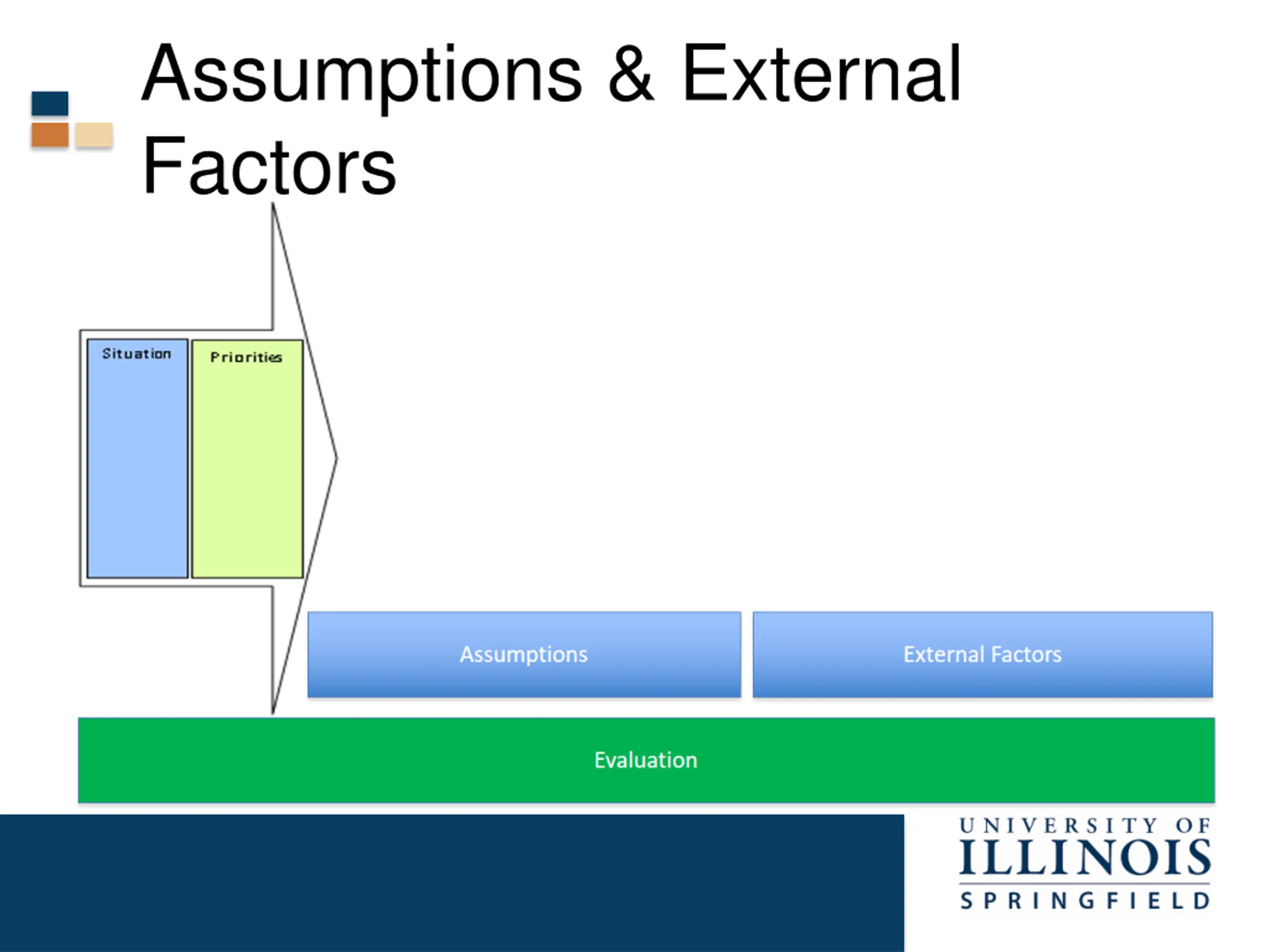 Assumptions & External Factors

Situation

Priorities

Assumptions

External Factors

Evaluation

UNIVERSITY OF
ILLINOIS
SPRINGFIELD